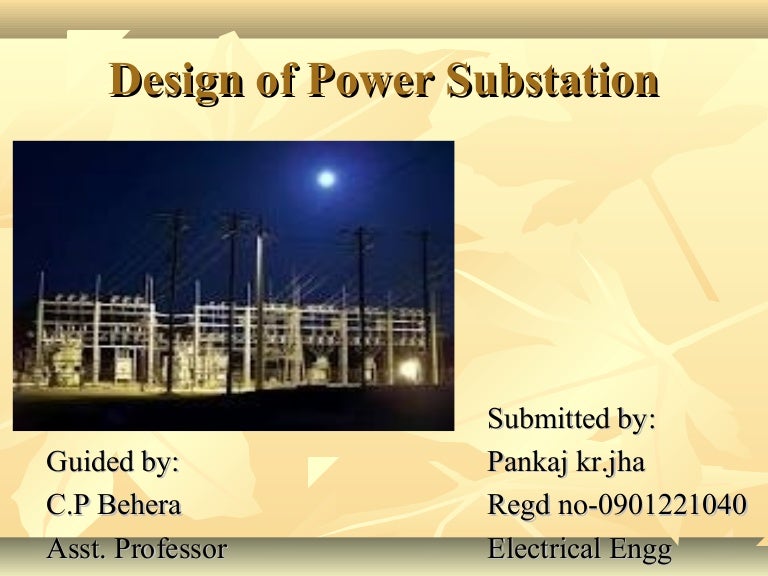 Design of Power Substation

Guided by:
C.P Behera
Asst. Professor

Submitted by:
Pankaj kr.jha
Regd no-0901221040
Electrical Engg